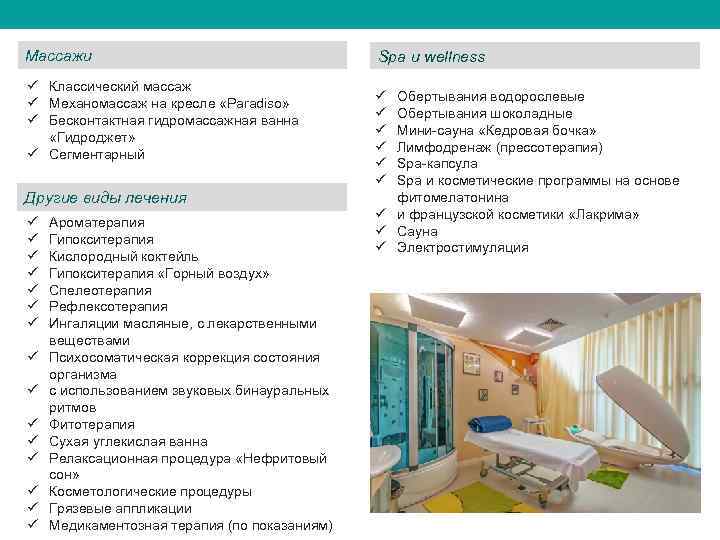 Массажи

✓ Классический массаж
✓ Механомассаж на кресле «Paradiso»
✓ Бесконтактная гидромассажная ванна «Гидроджет»
✓ Сегментарный

Другие виды лечения

✓ Ароматерапия
✓ Гипокситерапия
✓ Кислородный коктейль
✓ Гипокситерапия «Горный воздух»
✓ Спелеотерапия
✓ Рефлексотерапия
✓ Ингаляции масляные, с лекарственными веществами
✓ Психосоматическая коррекция состояния организма
✓ с использованием звуковых бинауральных ритмов
✓ Фитотерапия
✓ Сухая углекислая ванна
✓ Релаксационная процедура «Нефритовый сон»
✓ Косметологические процедуры
✓ Грязевые аппликации
✓ Медикаментозная терапия (по показаниям)

Spa и wellness

✓ Обертывания водорослевые
✓ Обертывания шоколадные
✓ Мини-сауна «Кедровая бочка»
✓ Лимфодренаж (прессотерапия)
✓ Spa-капсула
✓ Spa и косметические программы на основе фитомелатонина
✓ и французской косметики «Лакрима»
✓ Сауна
✓ Электростимуляция